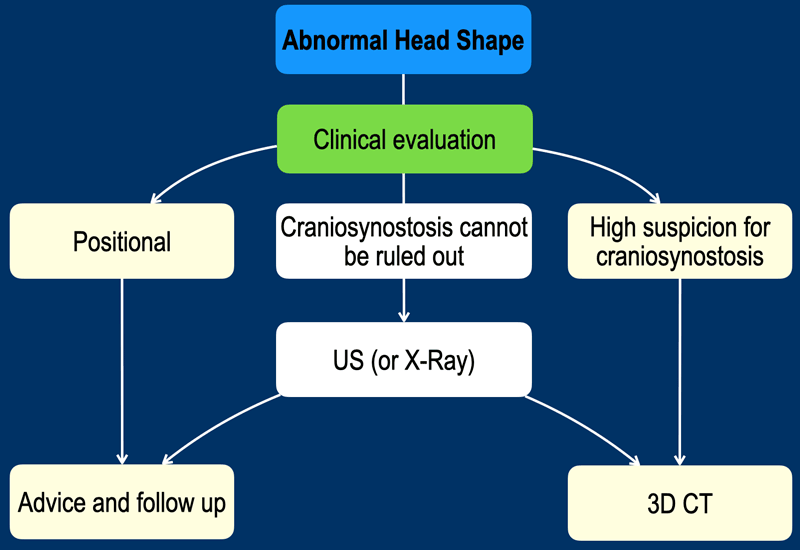 Abnormal Head Shape

Clinical evaluation

Positional

Craniosynostosis cannot be ruled out

High suspicion for craniosynostosis

US (or X-Ray)

Advice and follow up

3D CT